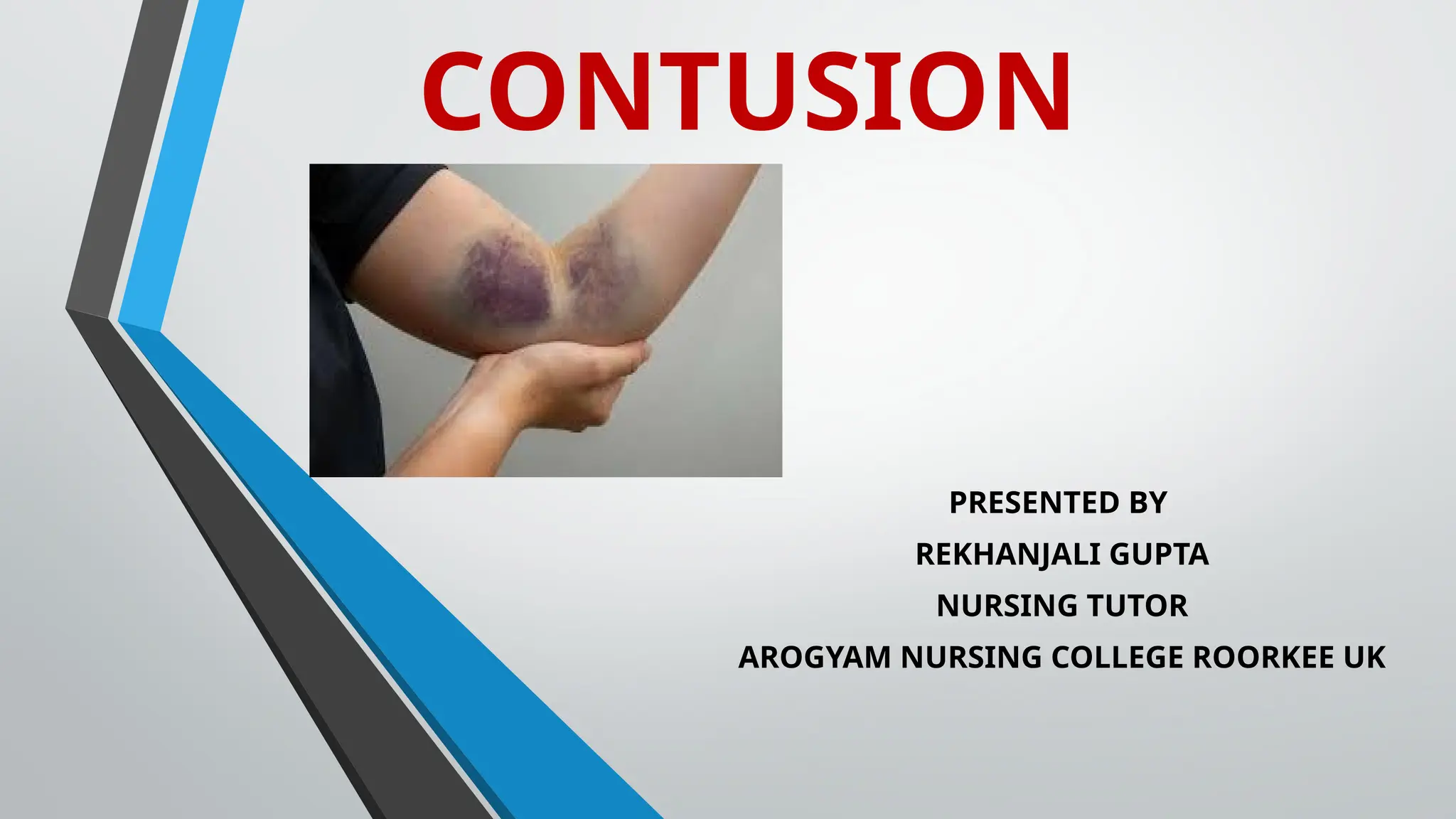 CONTUSION

PRESENTED BY
REKHANJALI GUPTA
NURSING TUTOR
AROGYAM NURSING COLLEGE ROORKEE UK